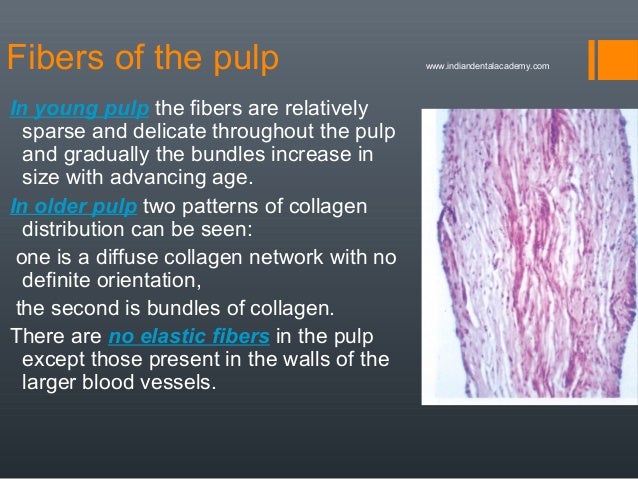 Fibers of the pulp

www.indiandentalacademy.com

In young pulp the fibers are relatively sparse and delicate throughout the pulp and gradually the bundles increase in size with advancing age.

In older pulp two patterns of collagen distribution can be seen:

one is a diffuse collagen network with no definite orientation,

the second is bundles of collagen.

There are no elastic fibers in the pulp except those present in the walls of the larger blood vessels.